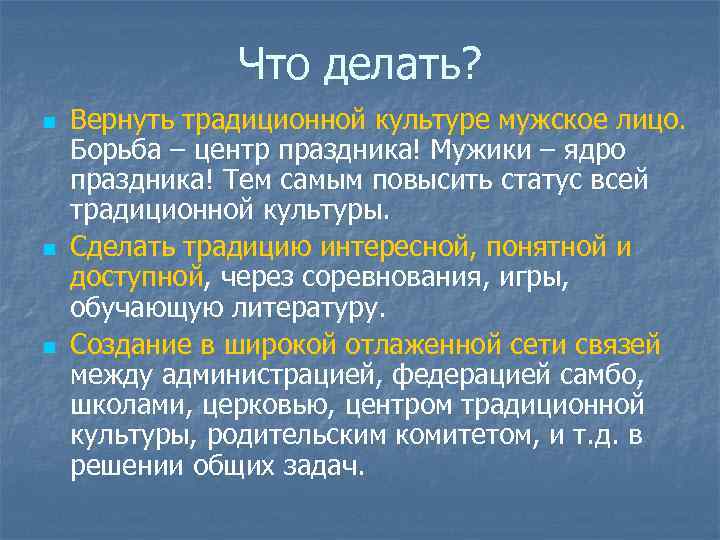 Что делать?

Вернуть традиционной культуре мужское лицо. Борьба – центр праздника! Мужики – ядро праздника! Тем самым повысить статус всей традиционной культуры.

Сделать традицию интересной, понятной и доступной, через соревнования, игры, обучающую литературу.

Создание в широкой отлаженной сети связей между администрацией, федерацией самбо, школами, церковью, центром традиционной культуры, родительским комитетом, и т.д. в решении общих задач.